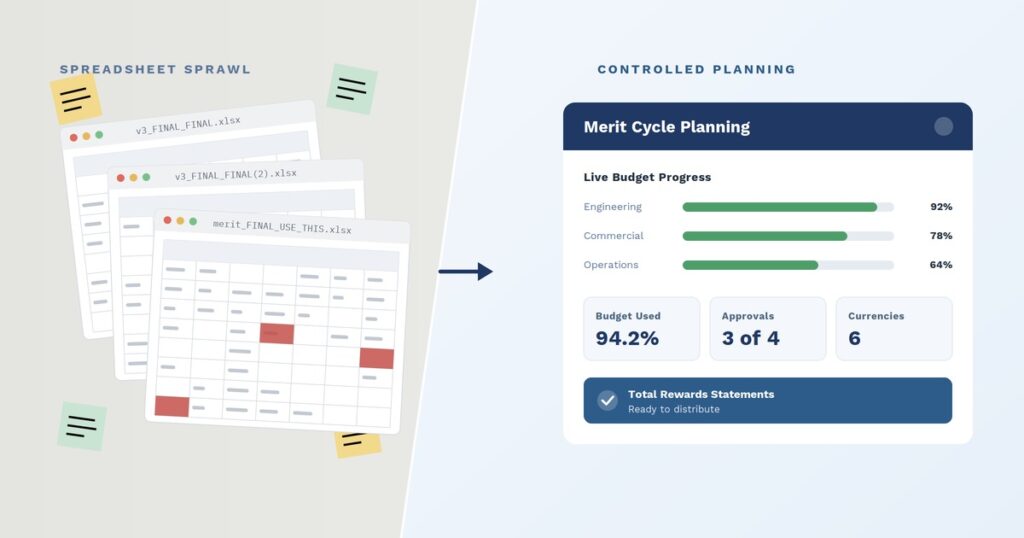 SPREADSHEET SPRAWL

v3_FINAL_FINAL.xlsx

v3_FINAL_FINAL(2).xlsx

merit_FINAL_USE_THIS.xlsx

CONTROLLED PLANNING

Merit Cycle Planning

Live Budget Progress

Engineering 92%

Commercial 78%

Operations 64%

Budget Used
94.2%

Approvals
3 of 4

Currencies
6

Total Rewards Statements
Ready to distribute